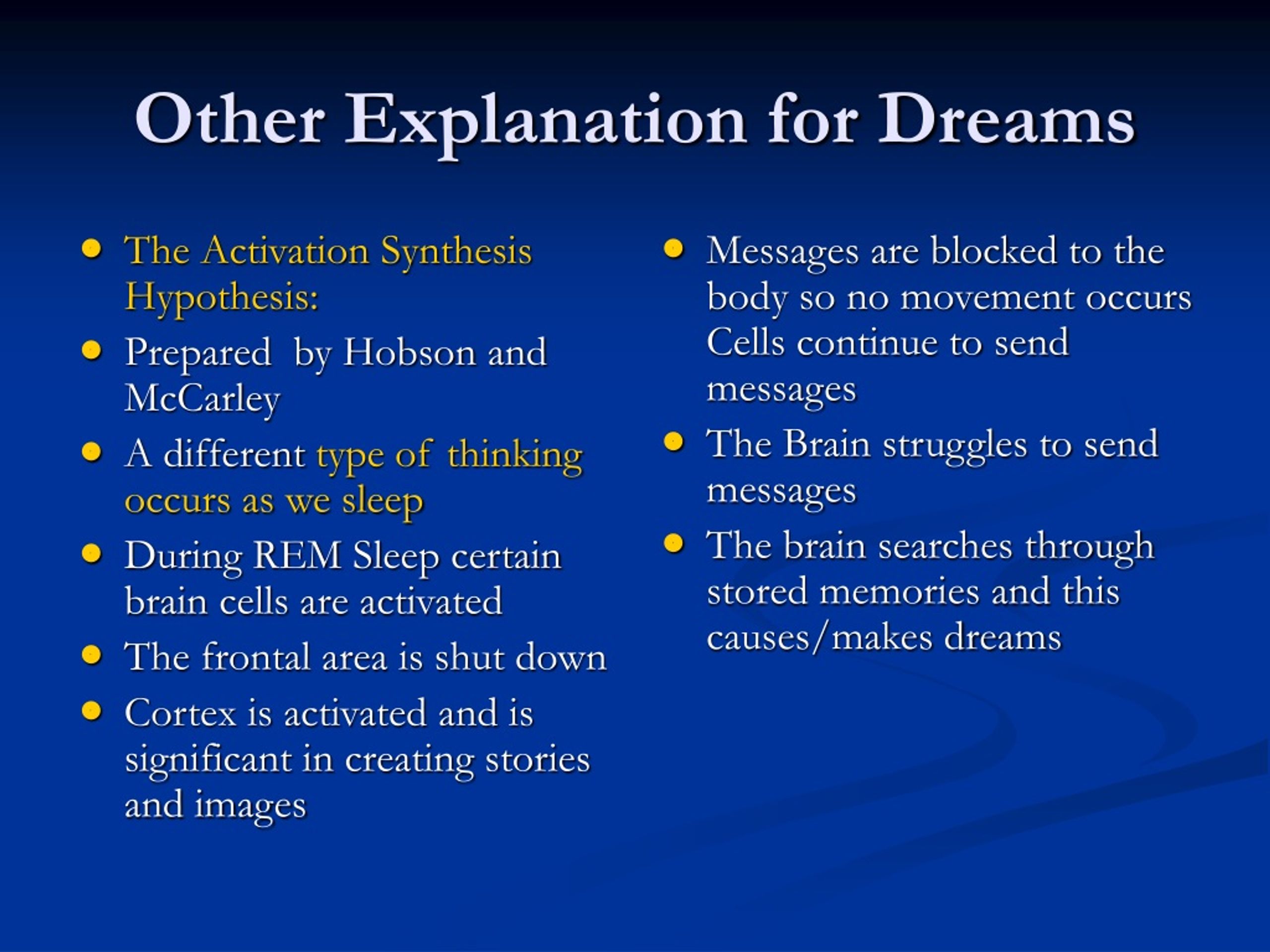 Other Explanation for Dreams

- The Activation Synthesis Hypothesis:
- Prepared by Hobson and McCarley
- A different type of thinking occurs as we sleep
- During REM Sleep certain brain cells are activated
- The frontal area is shut down
- Cortex is activated and is significant in creating stories and images

- Messages are blocked to the body so no movement occurs Cells continue to send messages
- The Brain struggles to send messages
- The brain searches through stored memories and this causes/makes dreams